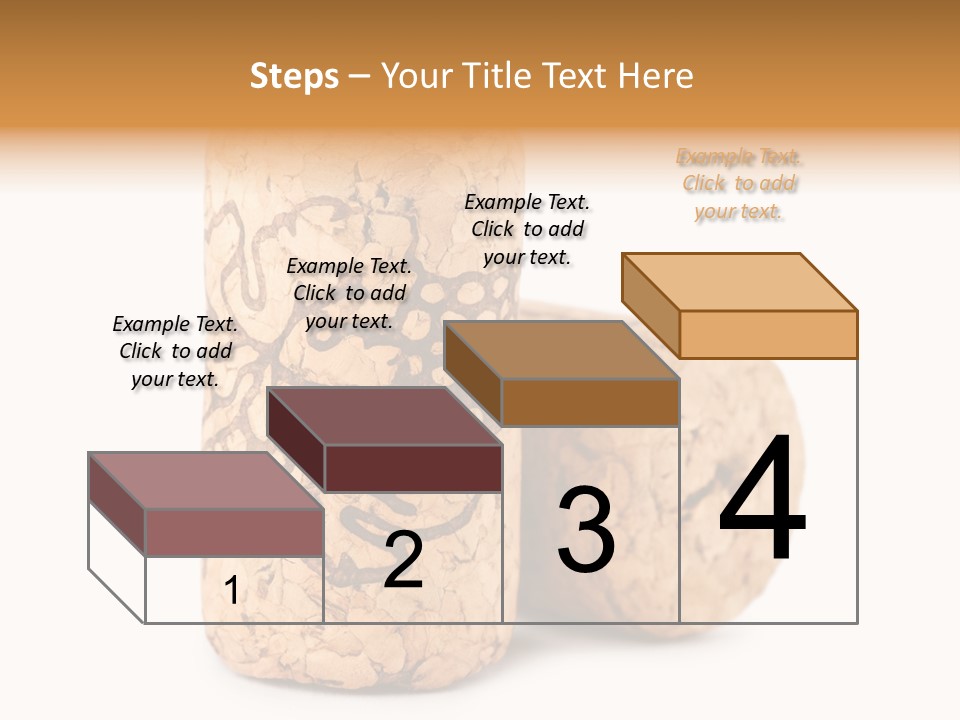 Steps – Your Title Text Here

Example Text. Click to add your text.

Example Text. Click to add your text.

Example Text. Click to add your text.

Example Text. Click to add your text.

1

2

3

4